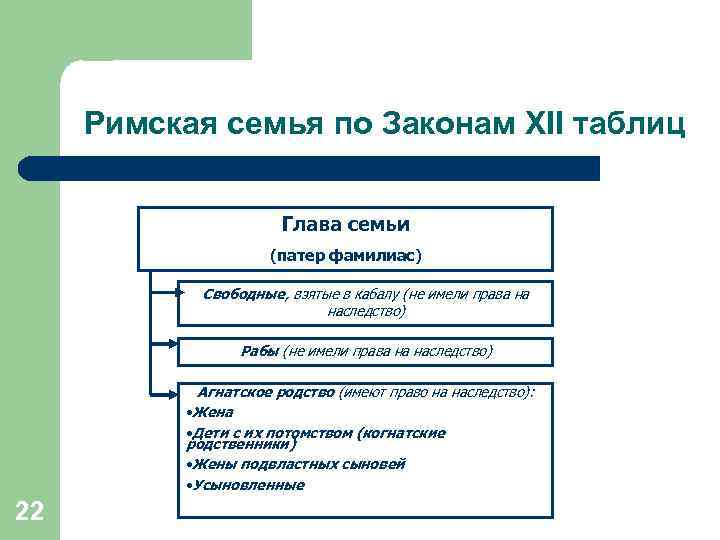 Римская семья по Законам XII таблиц

Глава семьи

(патер фамилиас)

Свободные, взятые в кабалу (не имели права на наследство)

Рабы (не имели права на наследство)

Агнатское родство (имеют право на наследство):

•Жена

•Дети с их потомством (когнатские родственники)

•Жены подвластных сыновей

•Усыновленные

22